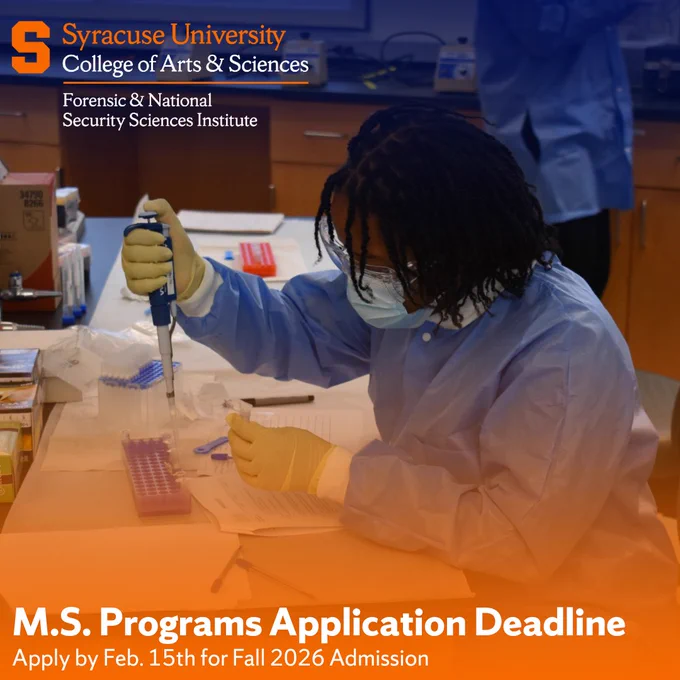 S Syracuse University
College of Arts & Sciences

Forensic & National
Security Sciences Institute

M.S. Programs Application Deadline
Apply by Feb. 15th for Fall 2026 Admission